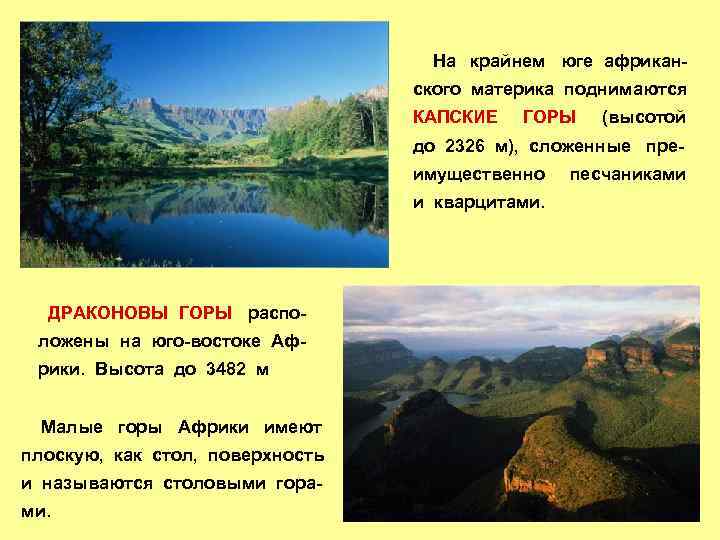 На крайнем юге африканского материка поднимаются КАПСКИЕ ГОРЫ (высотой до 2326 м), сложенные преимущественно песчаниками и кварцитами.

ДРАКОНОВЫ ГОРЫ расположены на юго-востоке Африки. Высота до 3482 м

Малые горы Африки имеют плоскую, как стол, поверхность и называются столовыми горами.